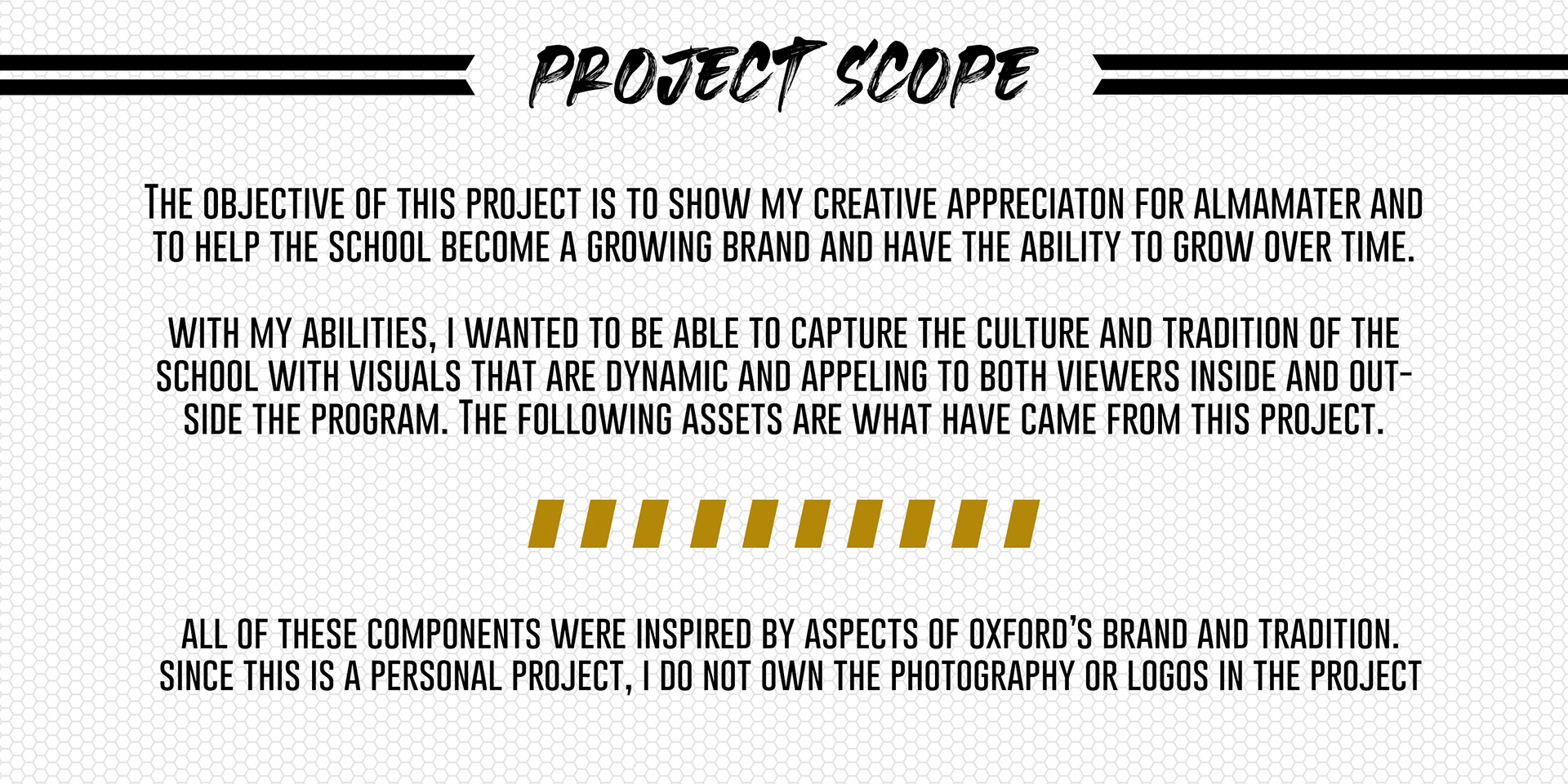 PROJECT SCOPE

THE OBJECTIVE OF THIS PROJECT IS TO SHOW MY CREATIVE APPRECIATON FOR ALMAMATER AND TO HELP THE SCHOOL BECOME A GROWING BRAND AND HAVE THE ABILITY TO GROW OVER TIME.

WITH MY ABILITIES, I WANTED TO BE ABLE TO CAPTURE THE CULTURE AND TRADITION OF THE SCHOOL WITH VISUALS THAT ARE DYNAMIC AND APPELING TO BOTH VIEWERS INSIDE AND OUTSIDE THE PROGRAM. THE FOLLOWING ASSETS ARE WHAT HAVE CAME FROM THIS PROJECT.

ALL OF THESE COMPONENTS WERE INSPIRED BY ASPECTS OF OXFORD'S BRAND AND TRADITION. SINCE THIS IS A PERSONAL PROJECT, I DO NOT OWN THE PHOTOGRAPHY OR LOGOS IN THE PROJECT